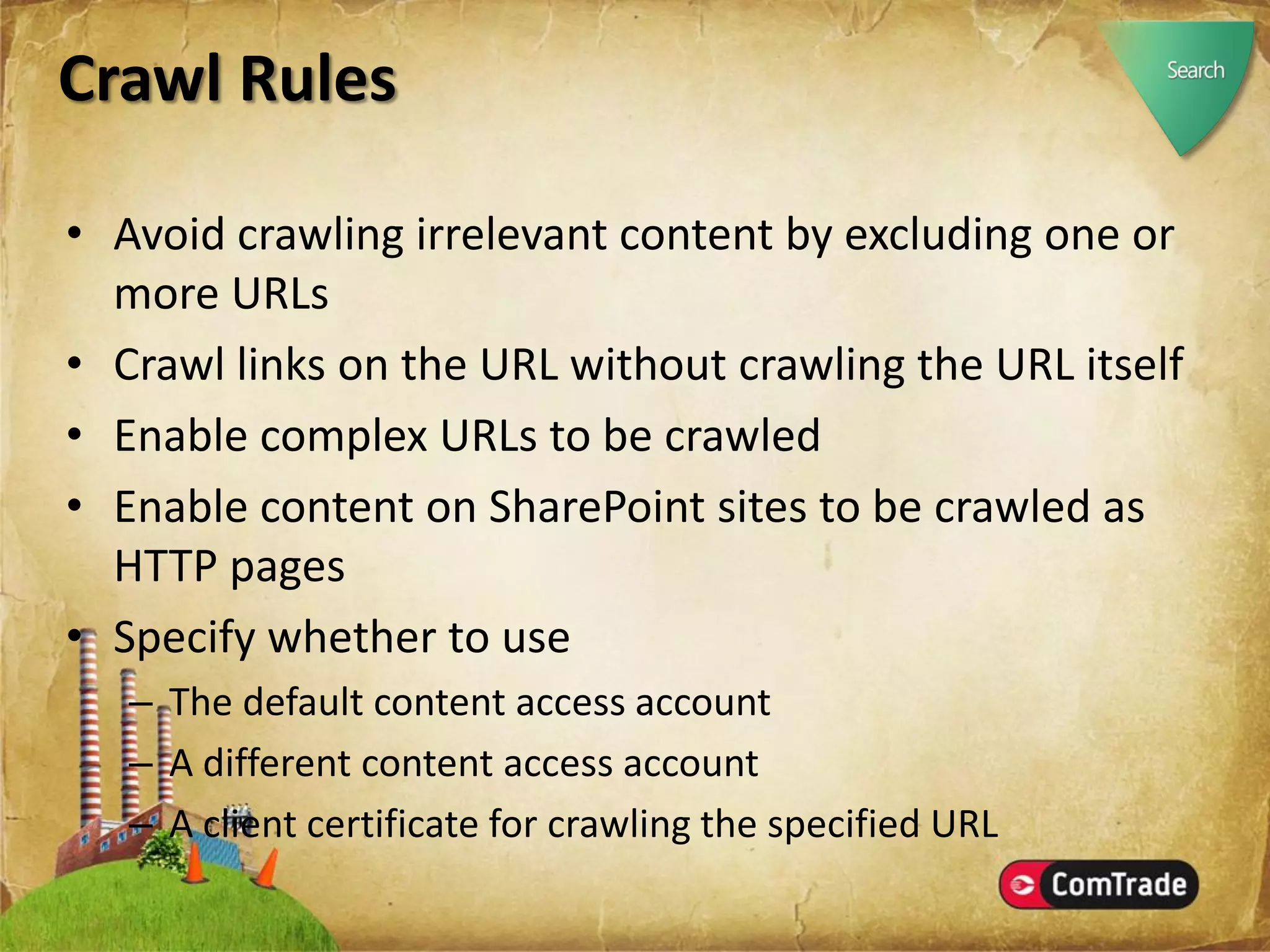 Crawl Rules

Search

• Avoid crawling irrelevant content by excluding one or more URLs
• Crawl links on the URL without crawling the URL itself
• Enable complex URLs to be crawled
• Enable content on SharePoint sites to be crawled as HTTP pages
• Specify whether to use
– The default content access account
– A different content access account
– A client certificate for crawling the specified URL

ComTrade